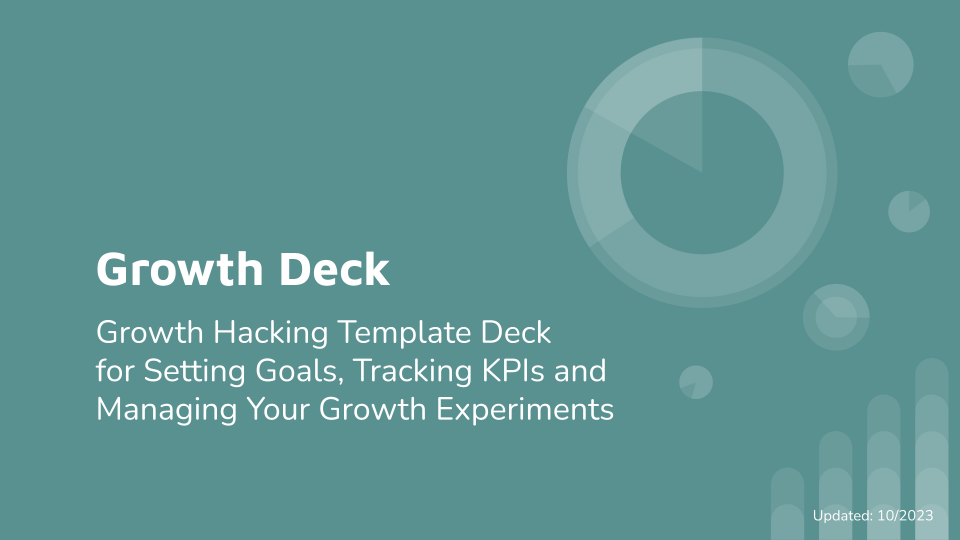 Growth Deck

Growth Hacking Template Deck for Setting Goals, Tracking KPIs and Managing Your Growth Experiments

Updated: 10/2023